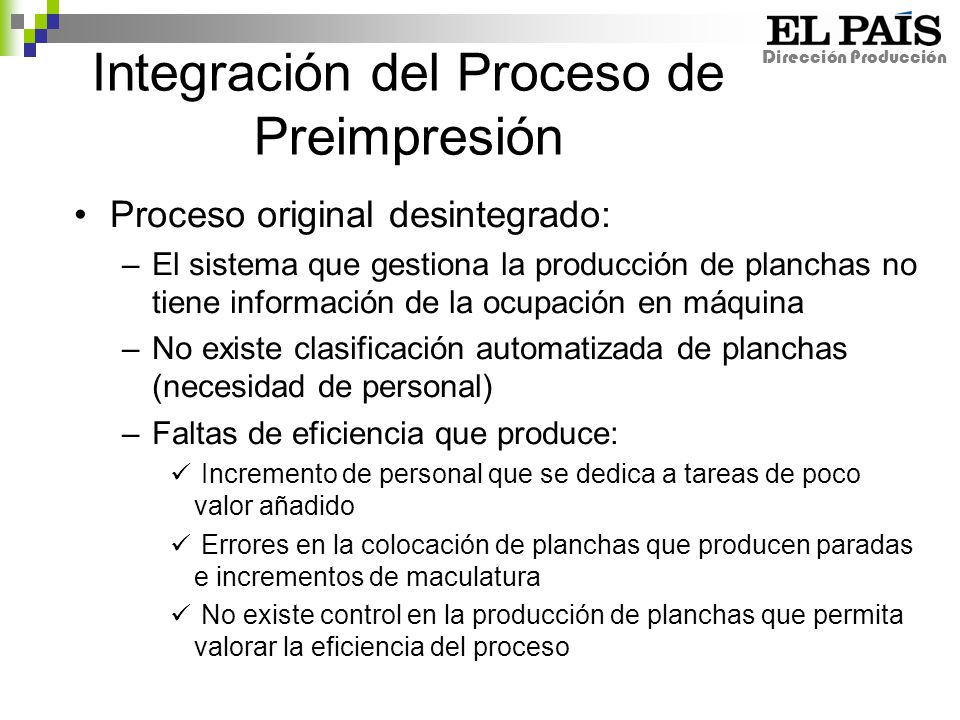 EL PAÍS
Dirección Producción

Integración del Proceso de Preimpresión

• Proceso original desintegrado:
– El sistema que gestiona la producción de planchas no tiene información de la ocupación en máquina
– No existe clasificación automatizada de planchas (necesidad de personal)
– Faltas de eficiencia que produce:
✓ Incremento de personal que se dedica a tareas de poco valor añadido
✓ Errores en la colocación de planchas que producen paradas e incrementos de maculatura
✓ No existe control en la producción de planchas que permita valorar la eficiencia del proceso